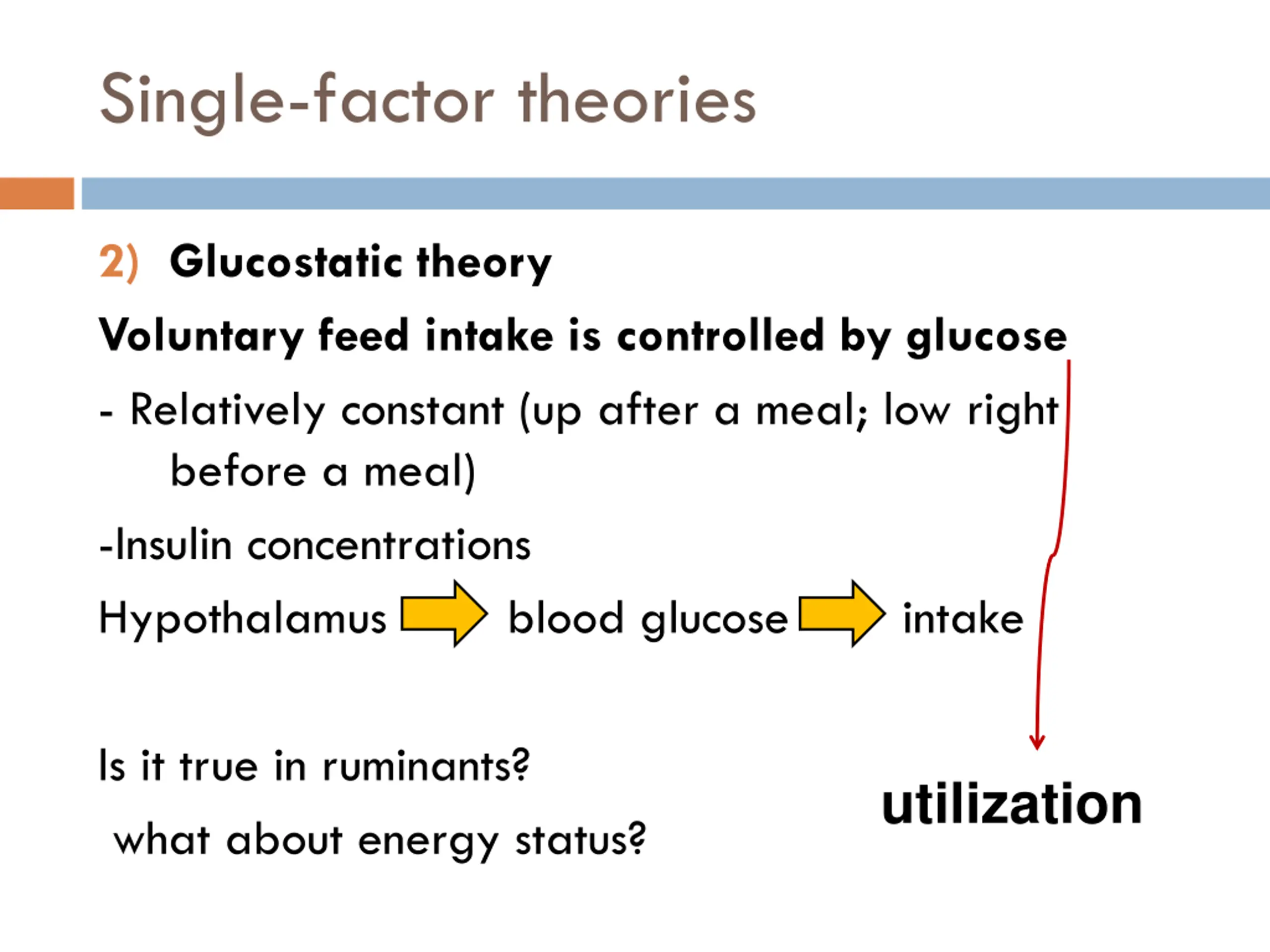 Single-factor theories

2) Glucostatic theory

Voluntary feed intake is controlled by glucose

- Relatively constant (up after a meal; low right before a meal)

-Insulin concentrations

Hypothalamus blood glucose intake

Is it true in ruminants?

what about energy status?

utilization